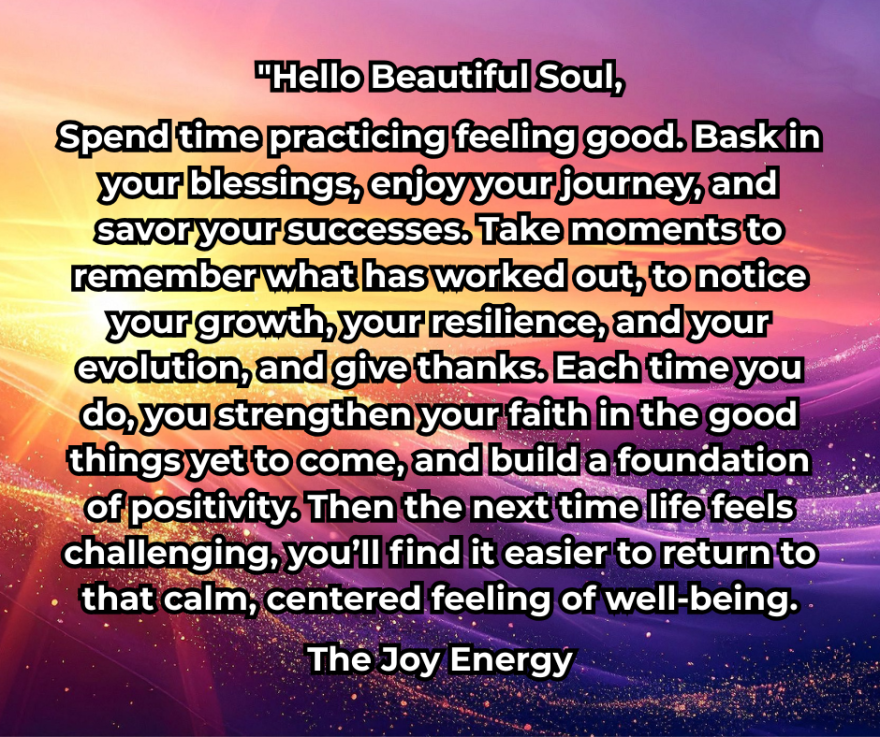 "Hello Beautiful Soul,

Spend time practicing feeling good. Bask in your blessings, enjoy your journey, and savor your successes. Take moments to remember what has worked out, to notice your growth, your resilience, and your evolution, and give thanks. Each time you do, you strengthen your faith in the good things yet to come, and build a foundation of positivity. Then the next time life feels challenging, you'll find it easier to return to that calm, centered feeling of well-being.

The Joy Energy